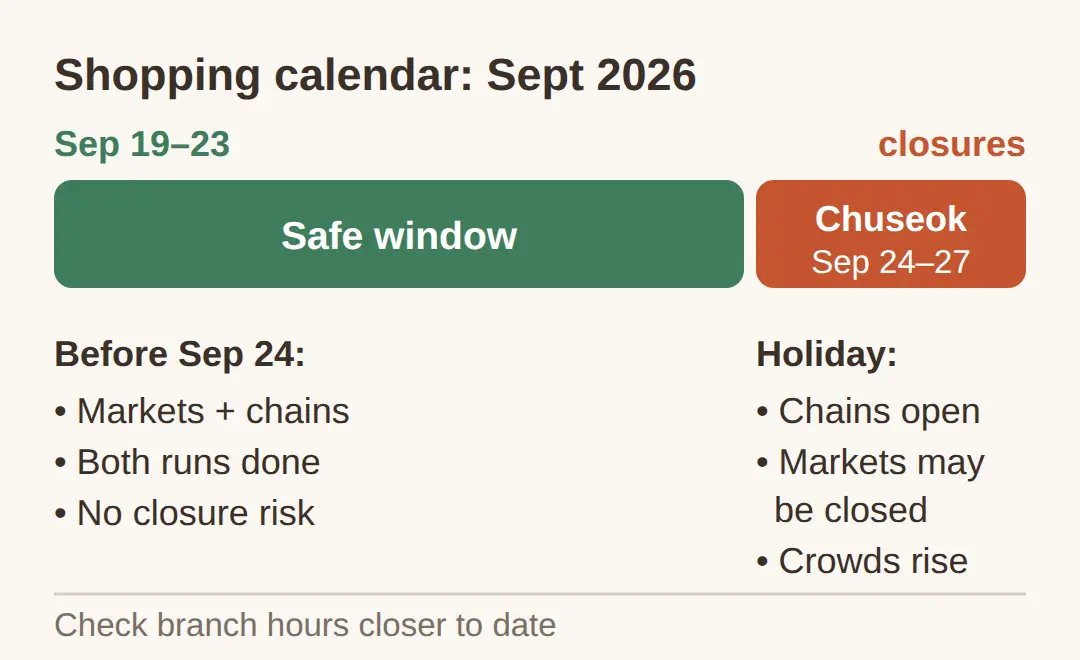 Shopping calendar: Sept 2026

Sep 19–23

closures

Safe window

Chuseok
Sep 24–27

Before Sep 24:
• Markets + chains
• Both runs done
• No closure risk

Holiday:
• Chains open
• Markets may be closed
• Crowds rise

Check branch hours closer to date